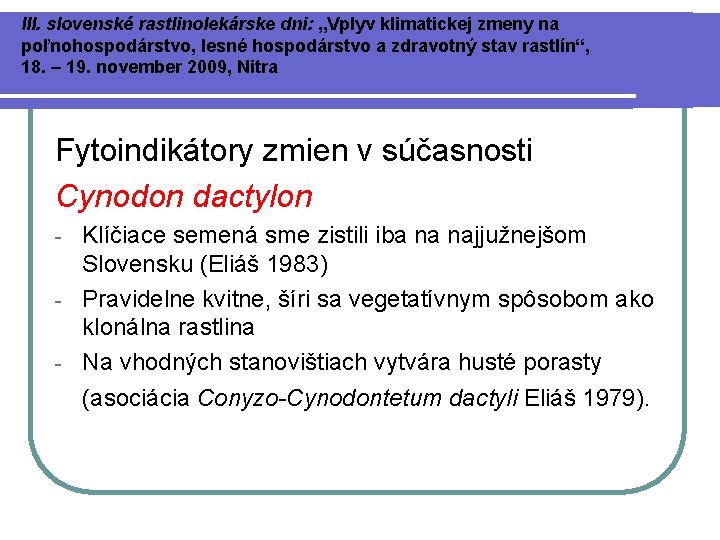 III. slovenské rastlinolekárske dni: „Vplyv klimatickej zmeny na poľnohospodárstvo, lesné hospodárstvo a zdravotný stav rastlín“, 18. – 19. november 2009, Nitra

Fytoindikátory zmien v súčasnosti

Cynodon dactylon

- Klíčiace semená sme zistili iba na najjužnejšom Slovensku (Eliáš 1983)
- Pravidelne kvitne, šíri sa vegetatívnym spôsobom ako klonálna rastlina
- Na vhodných stanovištiach vytvára husté porasty (asociácia Conyzo-Cynodontetum dactyli Eliáš 1979).